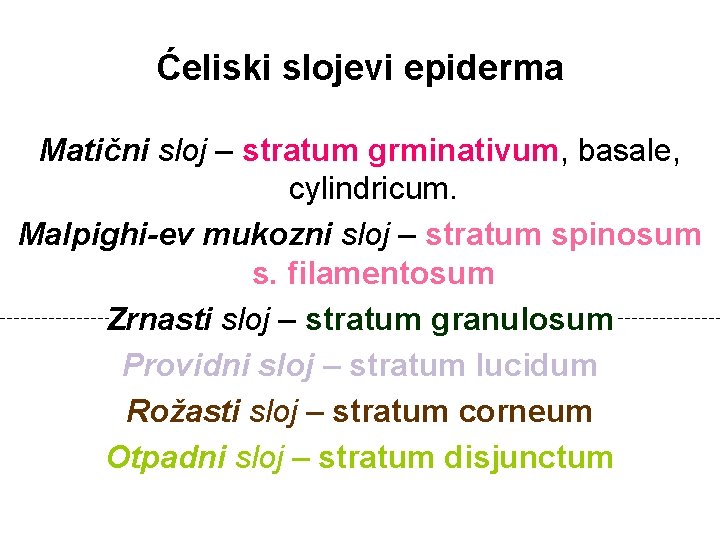 Ćeliski slojevi epiderma

Matični sloj – stratum grminativum, basale, cylindricum.

Malpighi-ev mukozni sloj – stratum spinosum s. filamentosum

Zrnasti sloj – stratum granulosum

Providni sloj – stratum lucidum

Rožasti sloj – stratum corneum

Otpadni sloj – stratum disjunctum